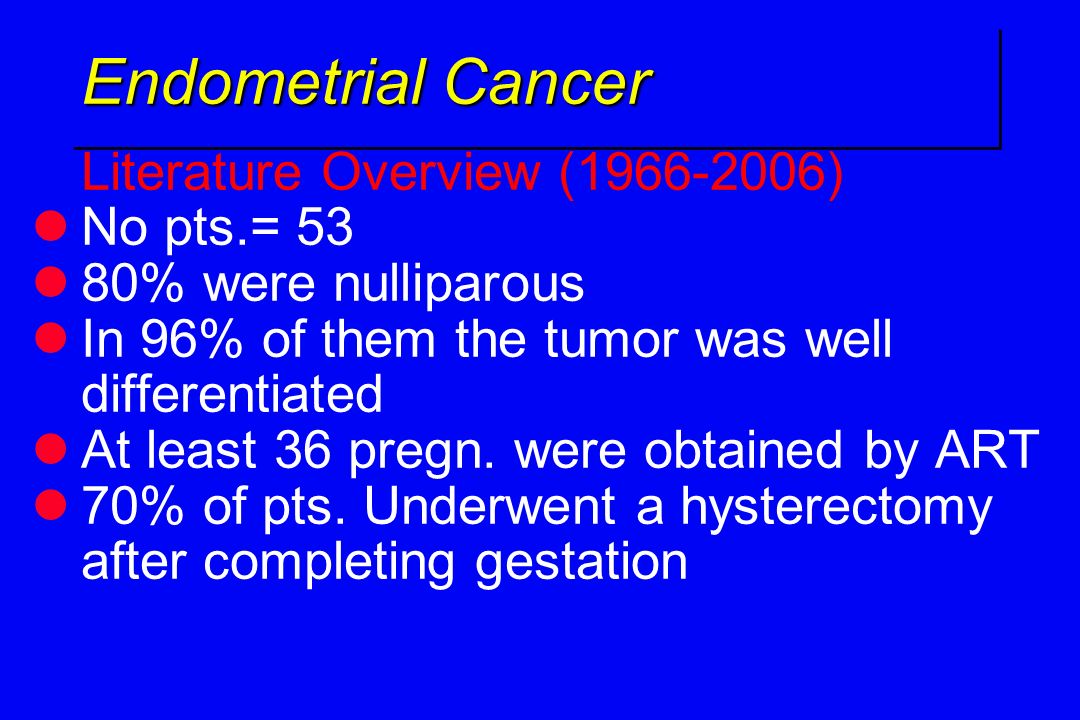 Endometrial Cancer

Literature Overview (1966-2006)

- No pts.= 53
- 80% were nulliparous
- In 96% of them the tumor was well differentiated
- At least 36 pregn. were obtained by ART
- 70% of pts. Underwent a hysterectomy after completing gestation